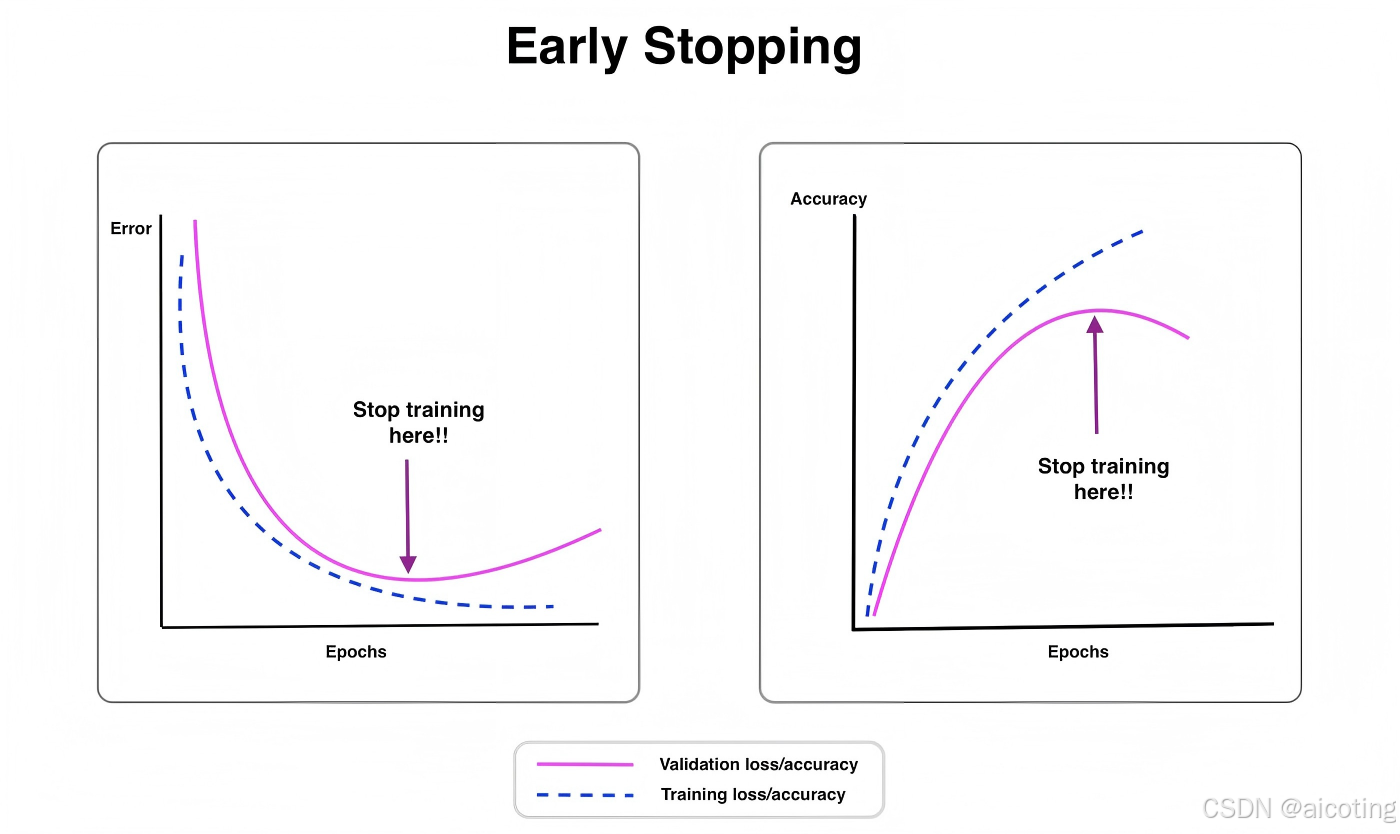 Early Stopping

Error

Stop training here!!

Epochs

Accuracy

Stop training here!!

Epochs

Validation loss/accuracy
Training loss/accuracy

CSDN @aicoting